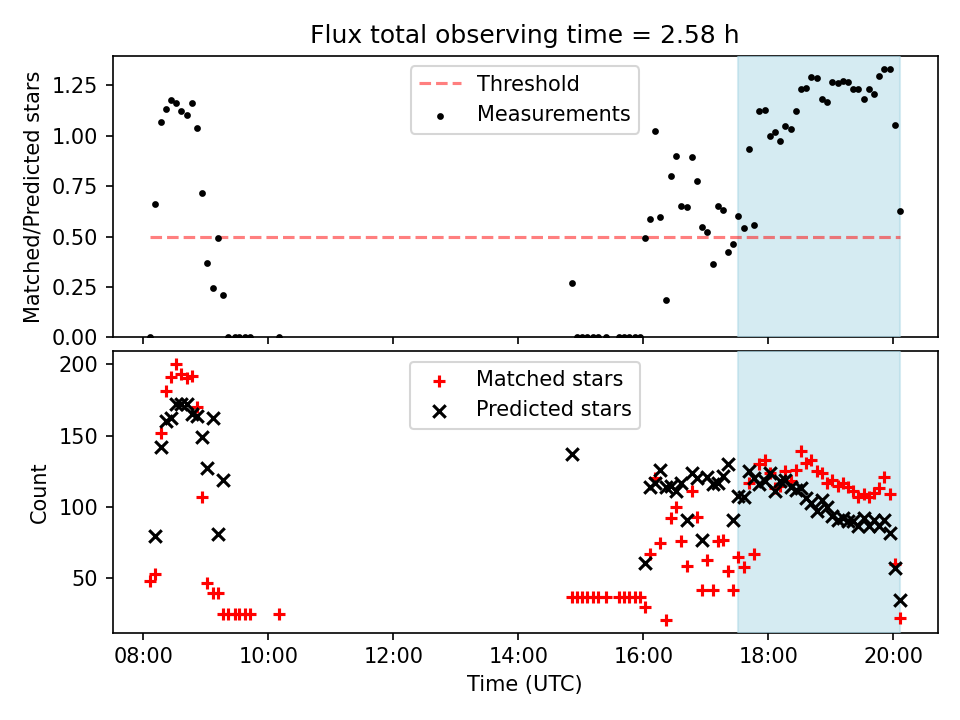 Flux total observing time = 2.58 h

Matched/Predicted stars

1.25
1.00
0.75
0.50
0.25
0.00

Threshold
Measurements

Count

200
150
100
50

Matched stars
Predicted stars

08:00
10:00
12:00
14:00
16:00
18:00
20:00

Time (UTC)